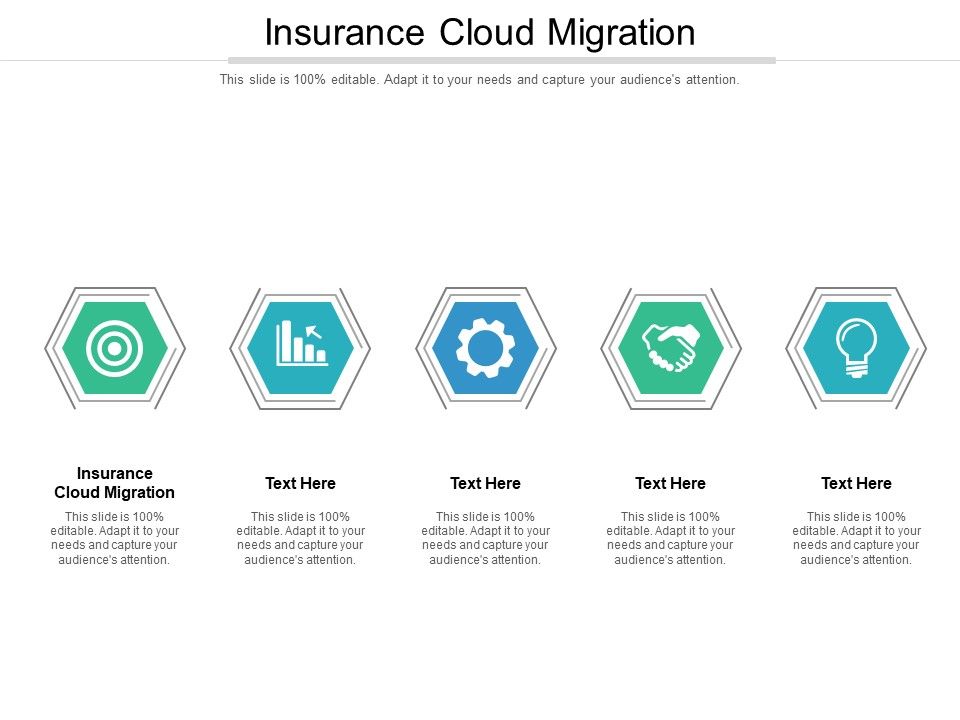 Insurance Cloud Migration

This slide is 100% editable. Adapt it to your needs and capture your audience's attention.

Insurance Cloud Migration

This slide is 100% editable. Adapt it to your needs and capture your audience's attention.

Text Here

This slide is 100% editable. Adapt it to your needs and capture your audience's attention.

Text Here

This slide is 100% editable. Adapt it to your needs and capture your audience's attention.

Text Here

This slide is 100% editable. Adapt it to your needs and capture your audience's attention.

Text Here

This slide is 100% editable. Adapt it to your needs and capture your audience's attention.